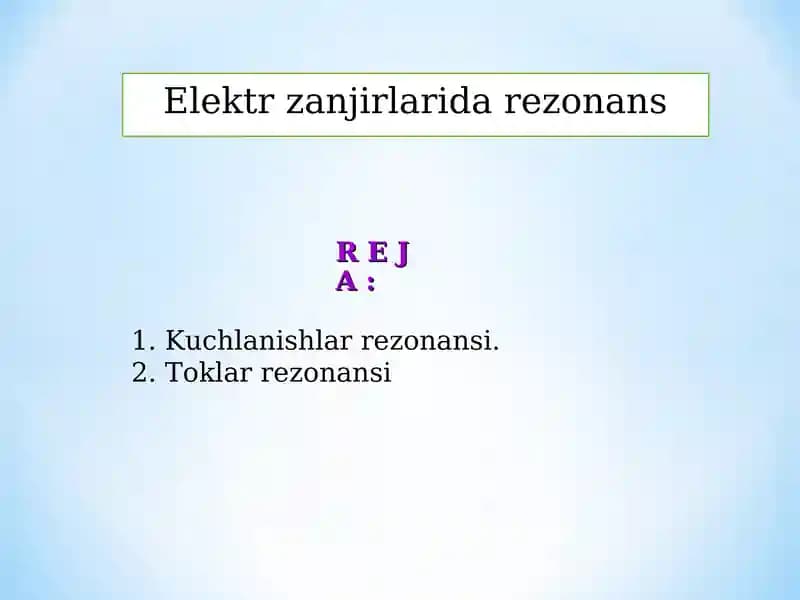 Elektr zanjirlarida rezonans

R E J
A :

1. Kuchlanishlar rezonansi.
2. Toklar rezonansi